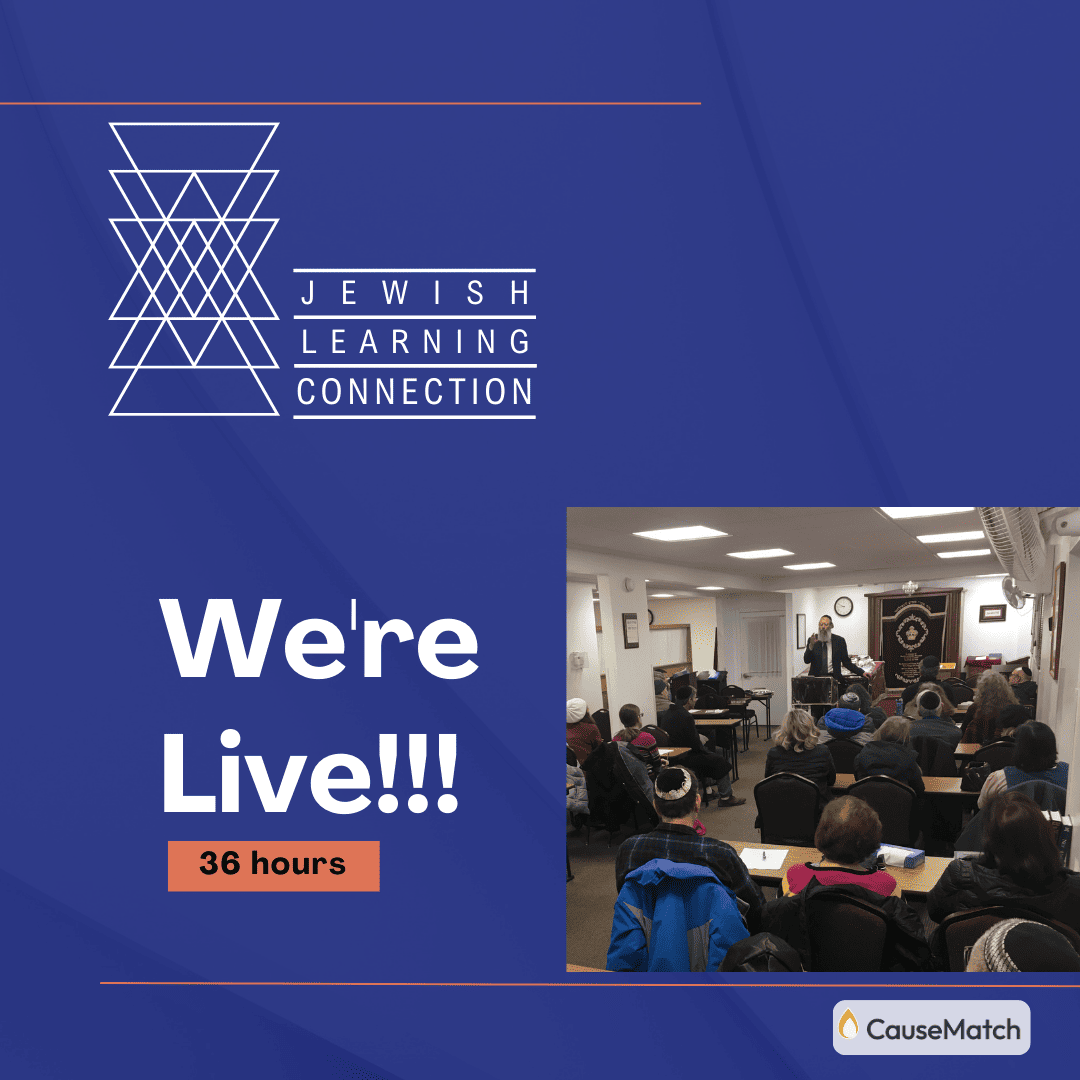 JEWISH
LEARNING
CONNECTION

We're
Live!!!

36 hours

CauseMatch